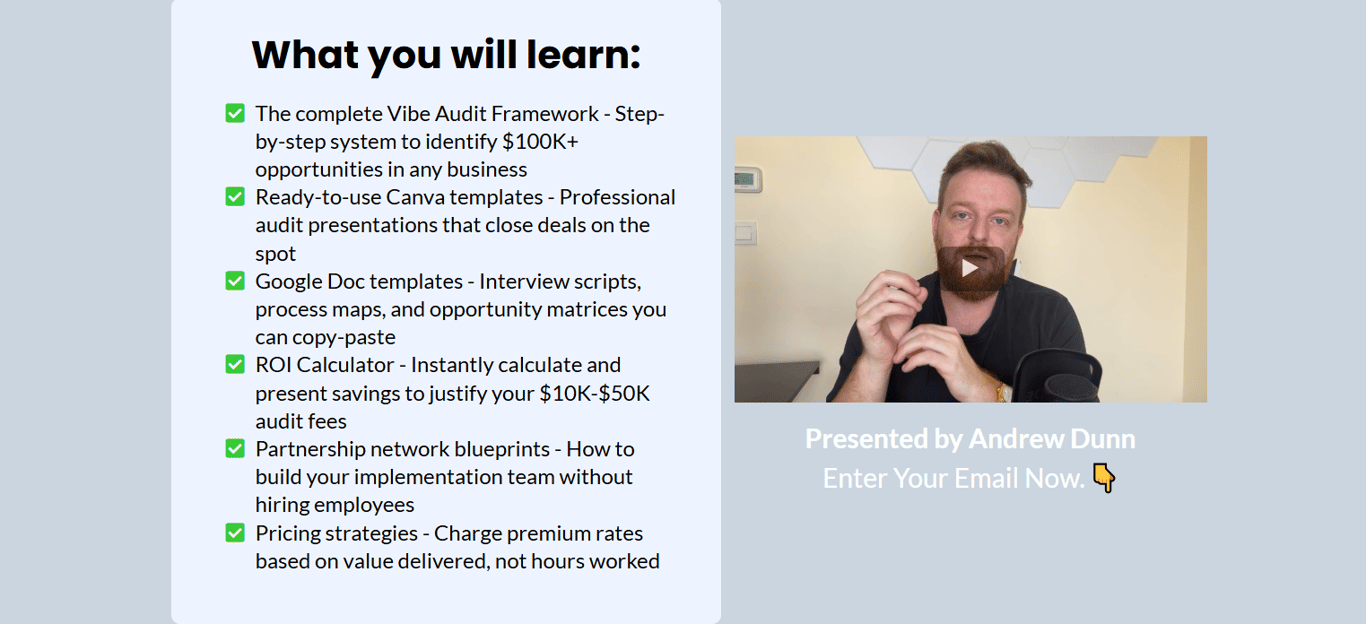 What you will learn:

✅ The complete Vibe Audit Framework - Step-by-step system to identify \$100K+ opportunities in any business
✅ Ready-to-use Canva templates - Professional audit presentations that close deals on the spot
✅ Google Doc templates - Interview scripts, process maps, and opportunity matrices you can copy-paste
✅ ROI Calculator - Instantly calculate and present savings to justify your \$10K-\$50K audit fees
✅ Partnership network blueprints - How to build your implementation team without hiring employees
✅ Pricing strategies - Charge premium rates based on value delivered, not hours worked

Presented by Andrew Dunn
Enter Your Email Now. 👇